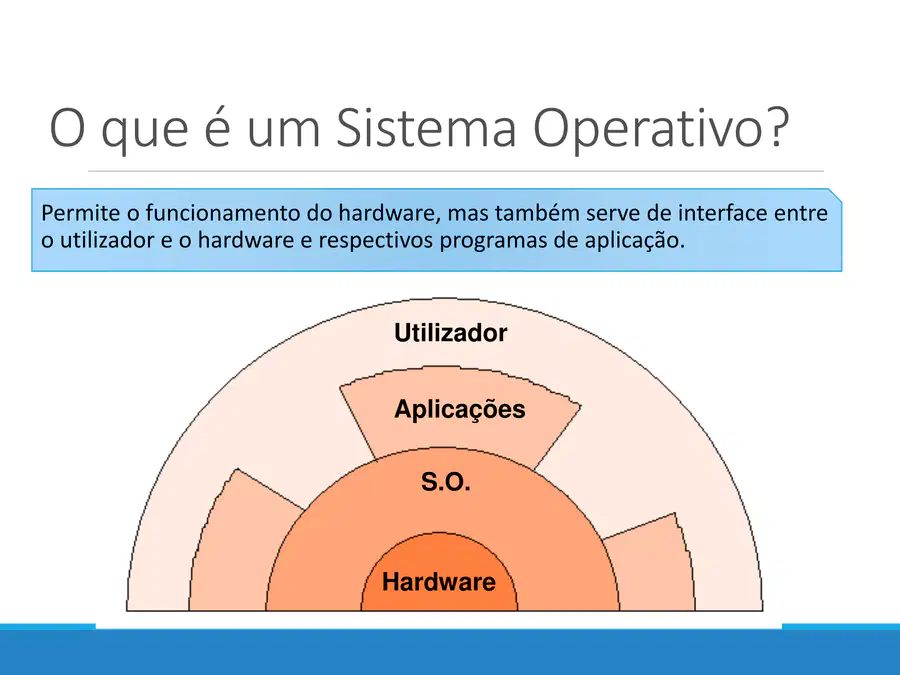 O que é um Sistema Operativo?

Permite o funcionamento do hardware, mas também serve de interface entre o utilizador e o hardware e respectivos programas de aplicação.

Utilizador

Aplicações

S.O.

Hardware